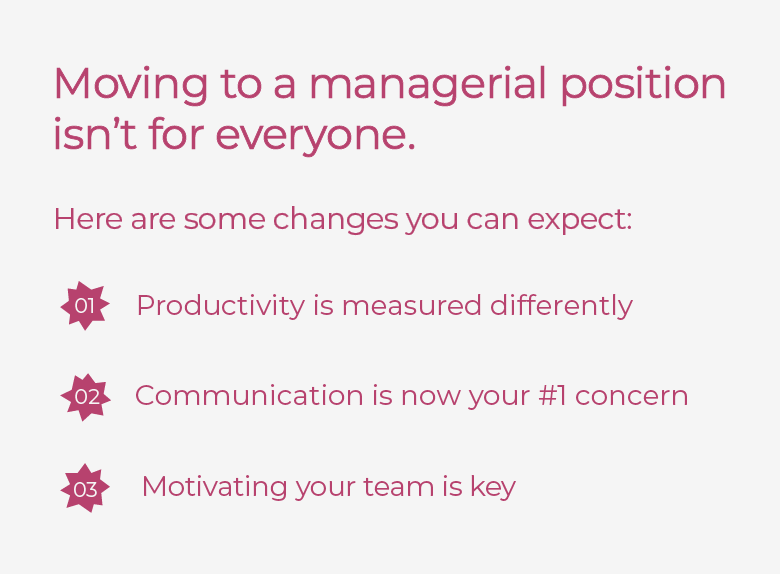 Moving to a managerial position isn’t for everyone.

Here are some changes you can expect:

01 Productivity is measured differently

02 Communication is now your #1 concern

03 Motivating your team is key